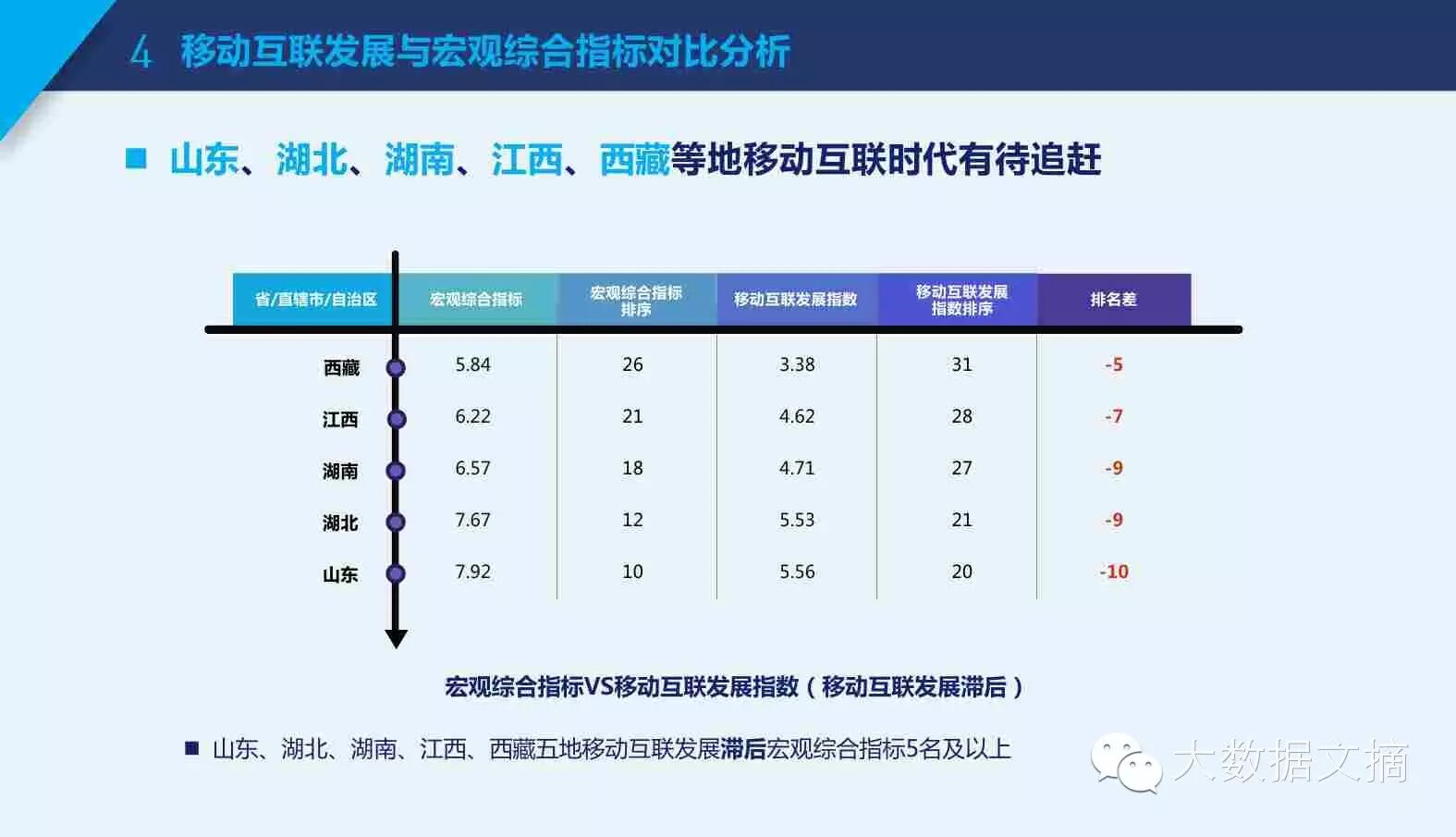 4 移动互联发展与宏观综合指标对比分析

■ 山东、湖北、湖南、江西、西藏等地移动互联时代有待追赶

| 省/直辖市/自治区 | 宏观综合指标 | 宏观综合指标排序 | 移动互联发展指数 | 移动互联发展指数排序 | 排名差 |
|---|---|---|---|---|---|
| 西藏 | 5.84 | 26 | 3.38 | 31 | -5 |
| 江西 | 6.22 | 21 | 4.62 | 28 | -7 |
| 湖南 | 6.57 | 18 | 4.71 | 27 | -9 |
| 湖北 | 7.67 | 12 | 5.53 | 21 | -9 |
| 山东 | 7.92 | 10 | 5.56 | 20 | -10 |

宏观综合指标VS移动互联发展指数（移动互联发展滞后）

■ 山东、湖北、湖南、江西、西藏五地移动互联发展滞后宏观综合指标5名及以上

大数据文摘